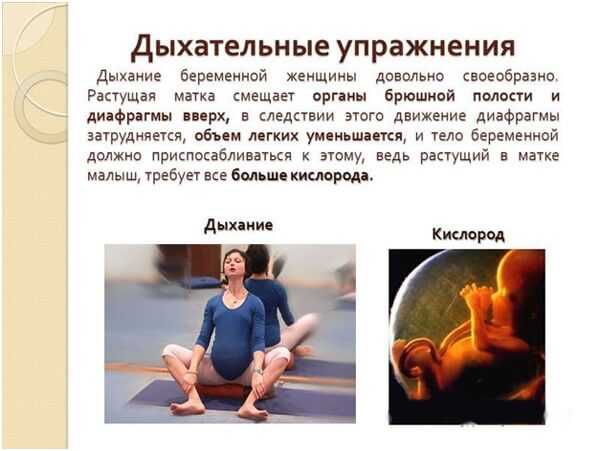 Дыхательные упражнения

Дыхание беременной женщины довольно своеобразно. Растущая матка смещает органы брюшной полости и диафрагмы вверх, в следствии этого движение диафрагмы затрудняется, объем легких уменьшается, и тело беременной должно приспосабливаться к этому, ведь растущий в матке малыш, требует все больше кислорода.

Дыхание

Кислород